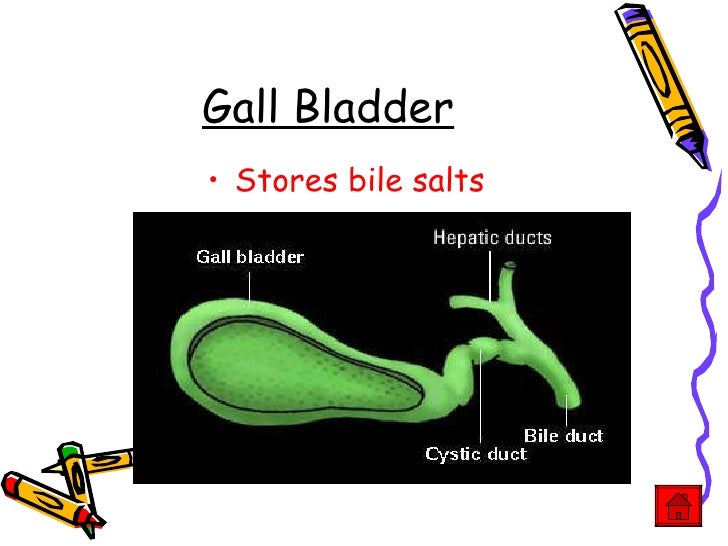 Gall Bladder

• Stores bile salts

Gall bladder

Hepatic ducts

Cystic duct

Bile duct